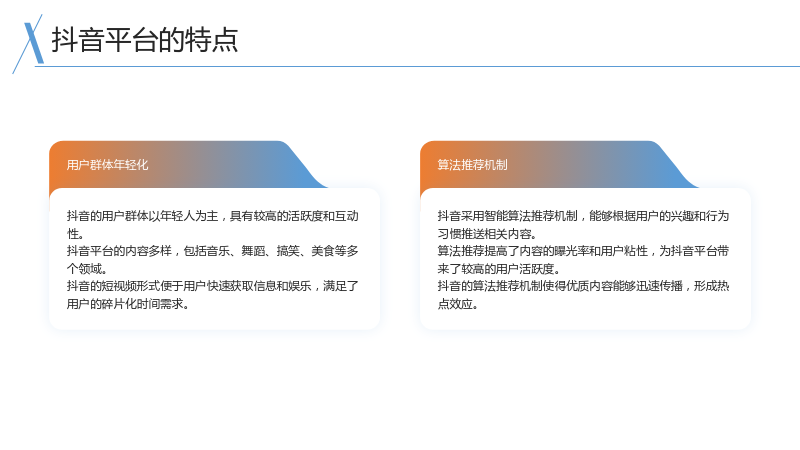 抖音平台的特点

用户群体年轻化

抖音的用户群体以年轻人为主，具有较高的活跃度和互动性。
抖音平台的内容多样，包括音乐、舞蹈、搞笑、美食等多个领域。
抖音的短视频形式便于用户快速获取信息和娱乐，满足了用户的碎片化时间需求。

算法推荐机制

抖音采用智能算法推荐机制，能够根据用户的兴趣和行为习惯推送相关内容。
算法推荐提高了内容的曝光率和用户粘性，为抖音平台带来了较高的用户活跃度。
抖音的算法推荐机制使得优质内容能够迅速传播，形成热点效应。